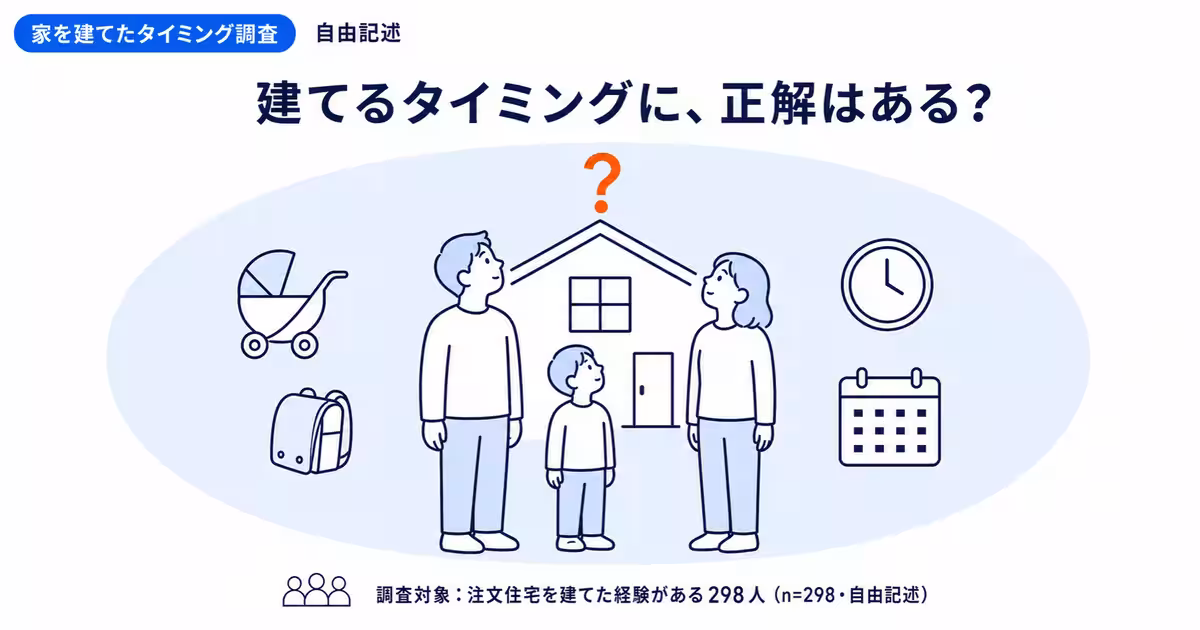 家を建てたタイミング調査

自由記述

建てるタイミングに、正解はある？

?

調査対象：注文住宅を建てた経験がある298人（n=298・自由記述）